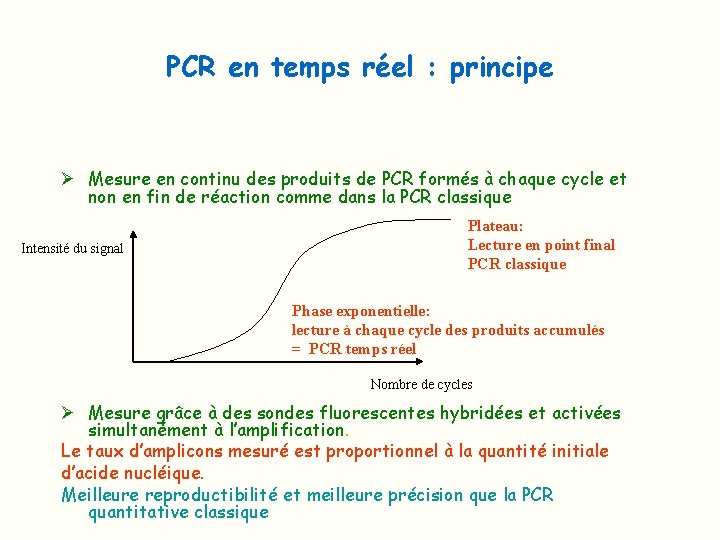 PCR en temps réel : principe

➢ Mesure en continu des produits de PCR formés à chaque cycle et non en fin de réaction comme dans la PCR classique

Intensité du signal

Plateau:
Lecture en point final
PCR classique

Phase exponentielle:
lecture à chaque cycle des produits accumulés
= PCR temps réel

Nombre de cycles

➢ Mesure grâce à des sondes fluorescentes hybridées et activées simultanément à l'amplification.

Le taux d'amplicons mesuré est proportionnel à la quantité initiale d'acide nucléique.

Meilleure reproductibilité et meilleure précision que la PCR quantitative classique